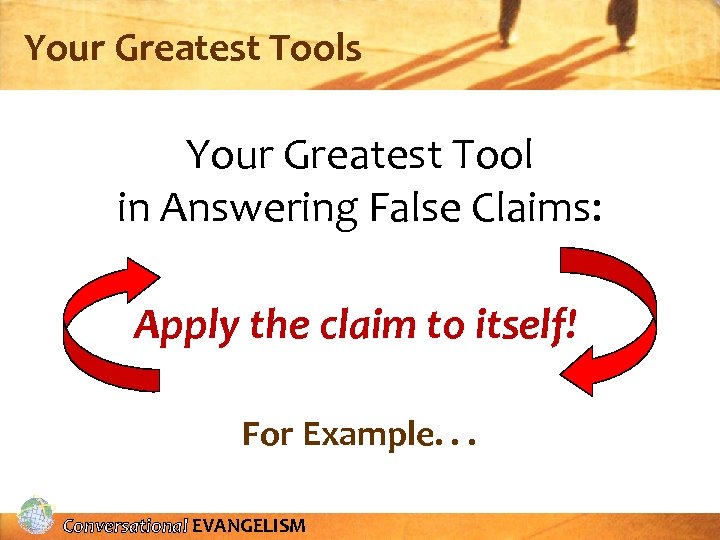 Your Greatest Tools

Your Greatest Tool in Answering False Claims:

Apply the claim to itself!

For Example. . .

Conversational EVANGELISM